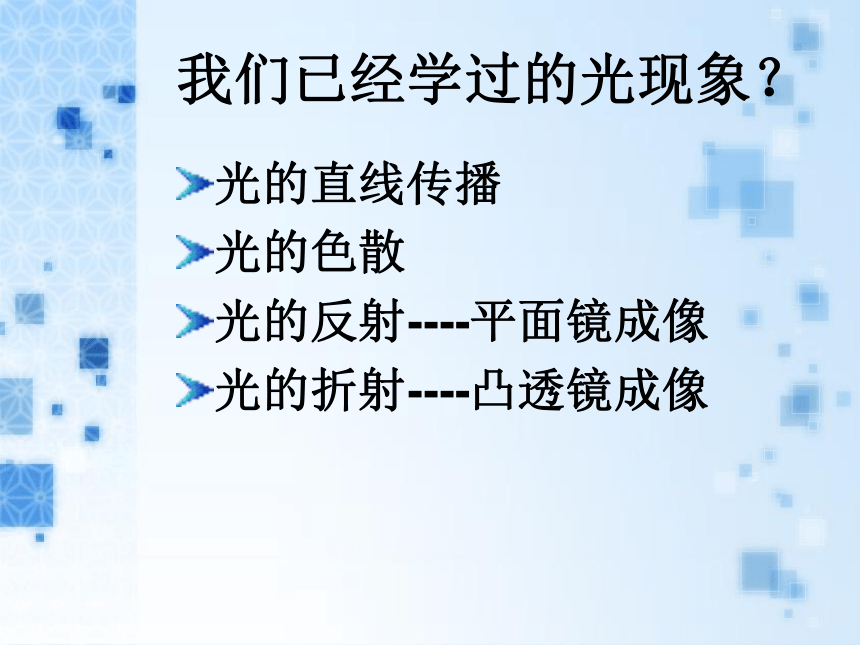 我们已经学过的光现象？

➤光的直线传播
➤光的色散
➤光的反射----平面镜成像
➤光的折射----凸透镜成像